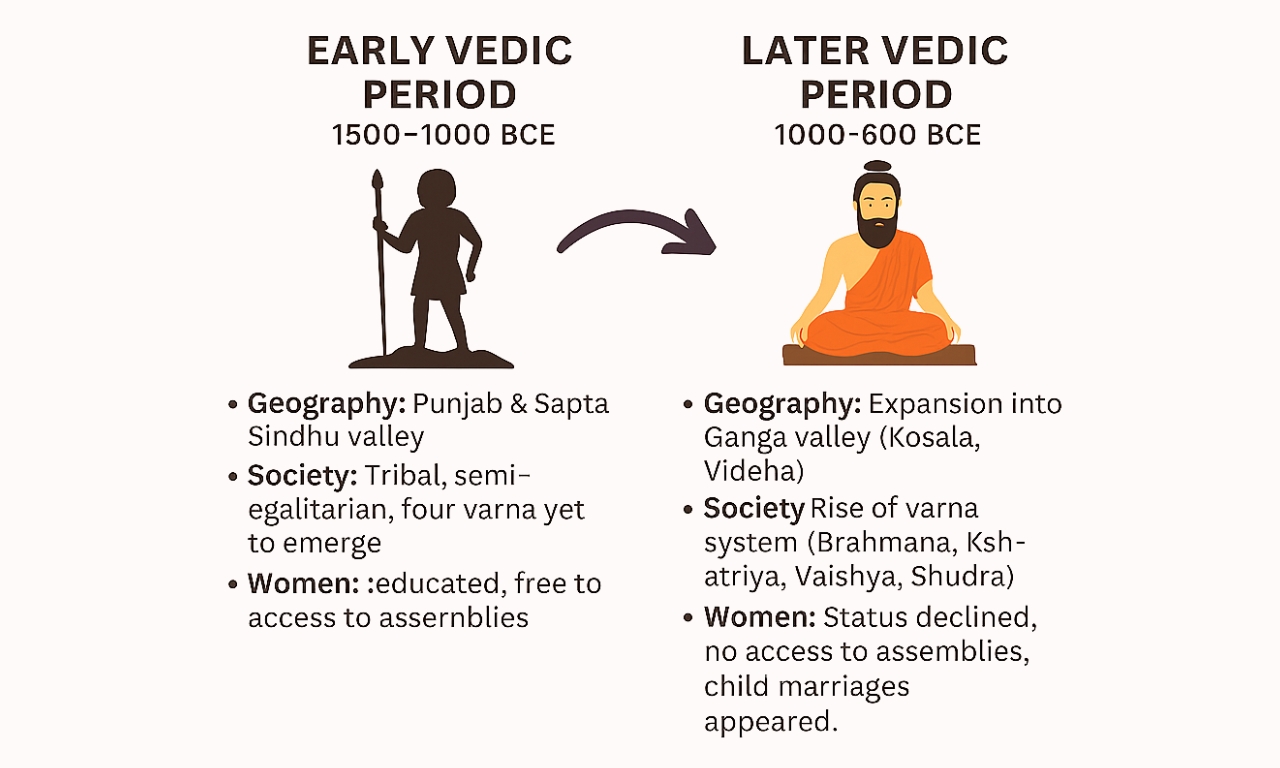 EARLY VEDIC PERIOD
1500–1000 BCE

• Geography: Punjab & Sapta Sindhu valley
• Society: Tribal, semi-egalitarian, four varna yet to emerge
• Women: :educated, free to access to assernblies

LATER VEDIC PERIOD
1000-600 BCE

• Geography: Expansion into Ganga valley (Kosala, Videha)
• Society Rise of varna system (Brahmana, Kshatriya, Vaishya, Shudra)
• Women: Status declined, no access to assemblies, child marriages appeared.